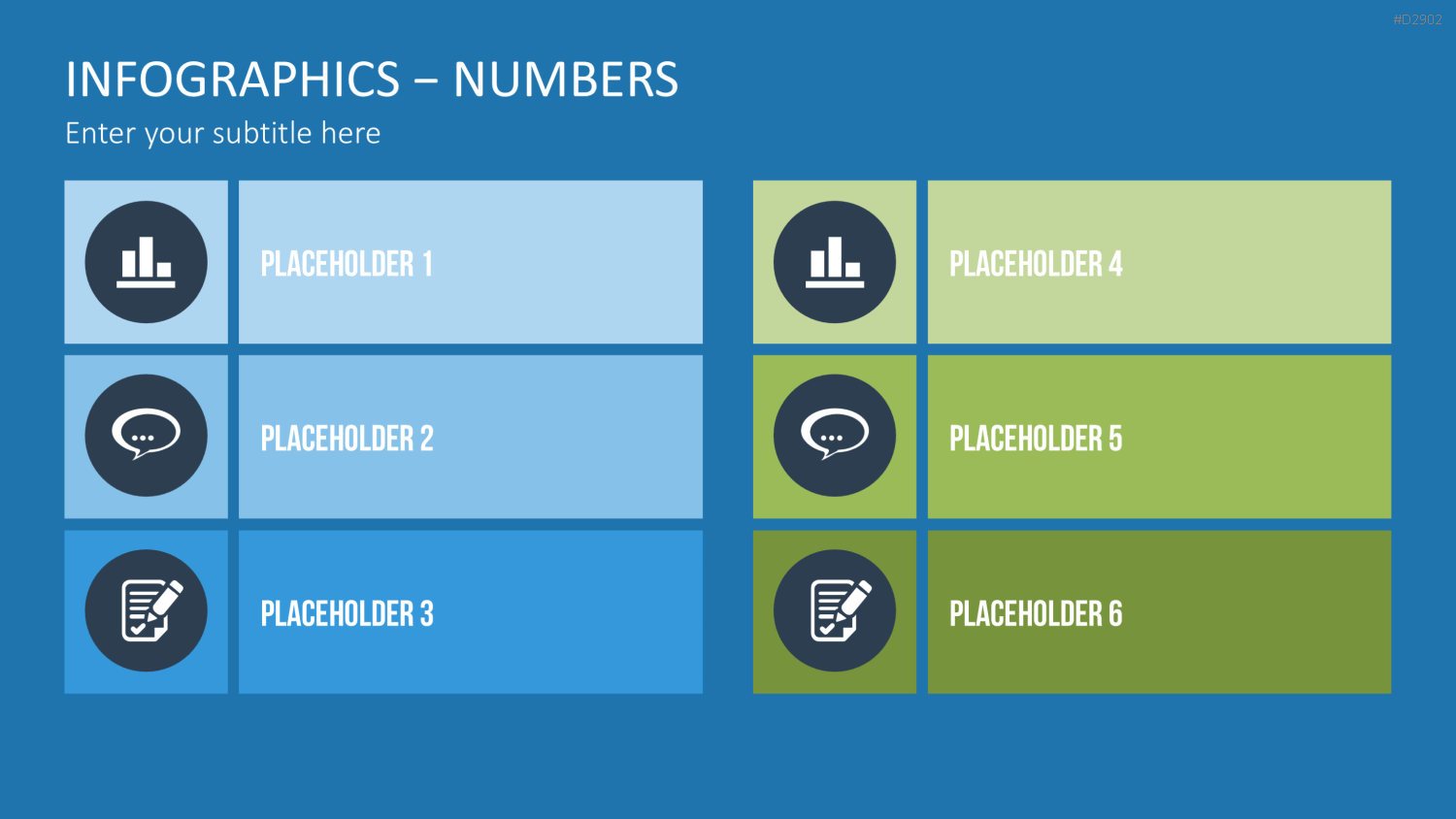 #D2902

INFOGRAPHICS – NUMBERS

Enter your subtitle here

PLACEHOLDER 1

PLACEHOLDER 2

PLACEHOLDER 3

PLACEHOLDER 4

PLACEHOLDER 5

PLACEHOLDER 6